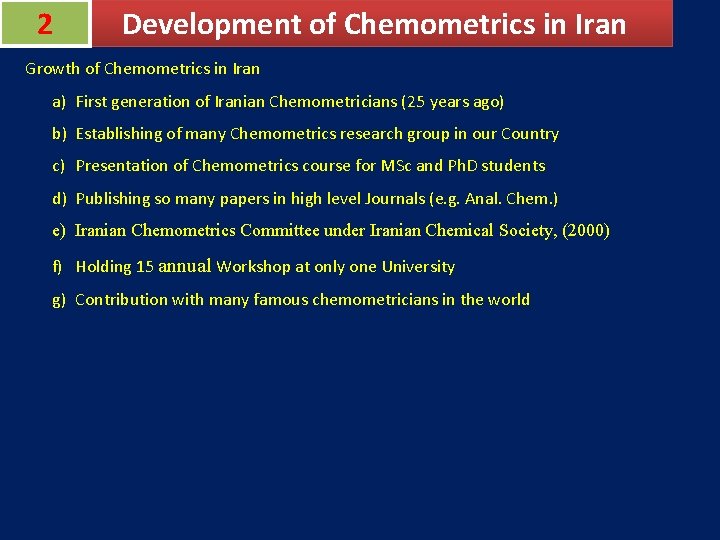 2

Development of Chemometrics in Iran

Growth of Chemometrics in Iran

a) First generation of Iranian Chemometricians (25 years ago)

b) Establishing of many Chemometrics research group in our Country

c) Presentation of Chemometrics course for MSc and PhD students

d) Publishing so many papers in high level Journals (e.g. Anal. Chem.)

e) Iranian Chemometrics Committee under Iranian Chemical Society, (2000)

f) Holding 15 annual Workshop at only one University

g) Contribution with many famous chemometricians in the world